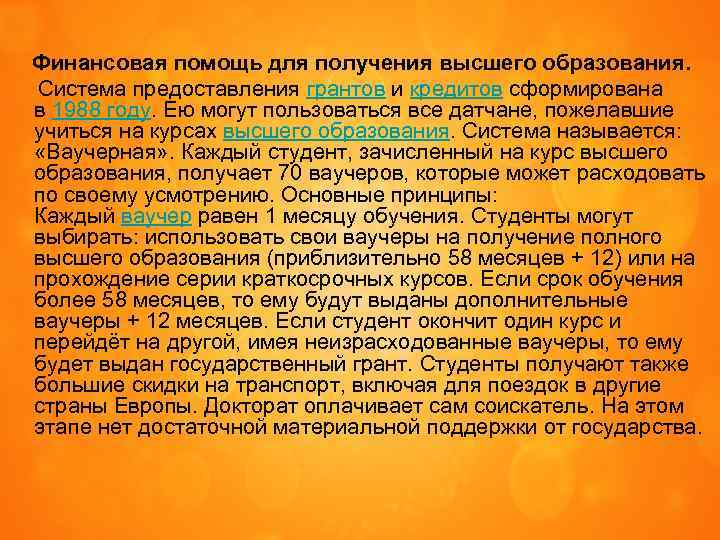 Финансовая помощь для получения высшего образования.

Система предоставления грантов и кредитов сформирована в 1988 году. Ею могут пользоваться все датчане, пожелавшие учиться на курсах высшего образования. Система называется: «Ваучерная». Каждый студент, зачисленный на курс высшего образования, получает 70 ваучеров, которые может расходовать по своему усмотрению. Основные принципы:
Каждый ваучер равен 1 месяцу обучения. Студенты могут выбирать: использовать свои ваучеры на получение полного высшего образования (приблизительно 58 месяцев + 12) или на прохождение серии краткосрочных курсов. Если срок обучения более 58 месяцев, то ему будут выданы дополнительные ваучеры + 12 месяцев. Если студент окончит один курс и перейдёт на другой, имея неизрасходованные ваучеры, то ему будет выдан государственный грант. Студенты получают также большие скидки на транспорт, включая для поездок в другие страны Европы. Докторат оплачивает сам соискатель. На этом этапе нет достаточной материальной поддержки от государства.